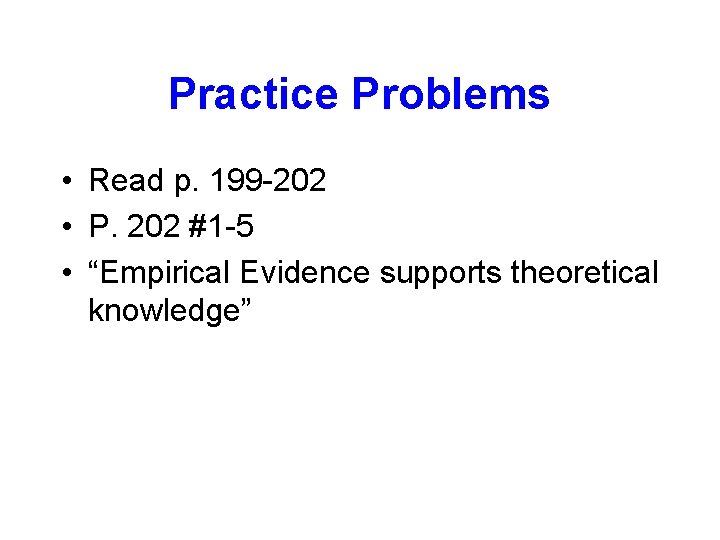 Practice Problems

• Read p. 199-202
• P. 202 #1-5
• “Empirical Evidence supports theoretical knowledge”